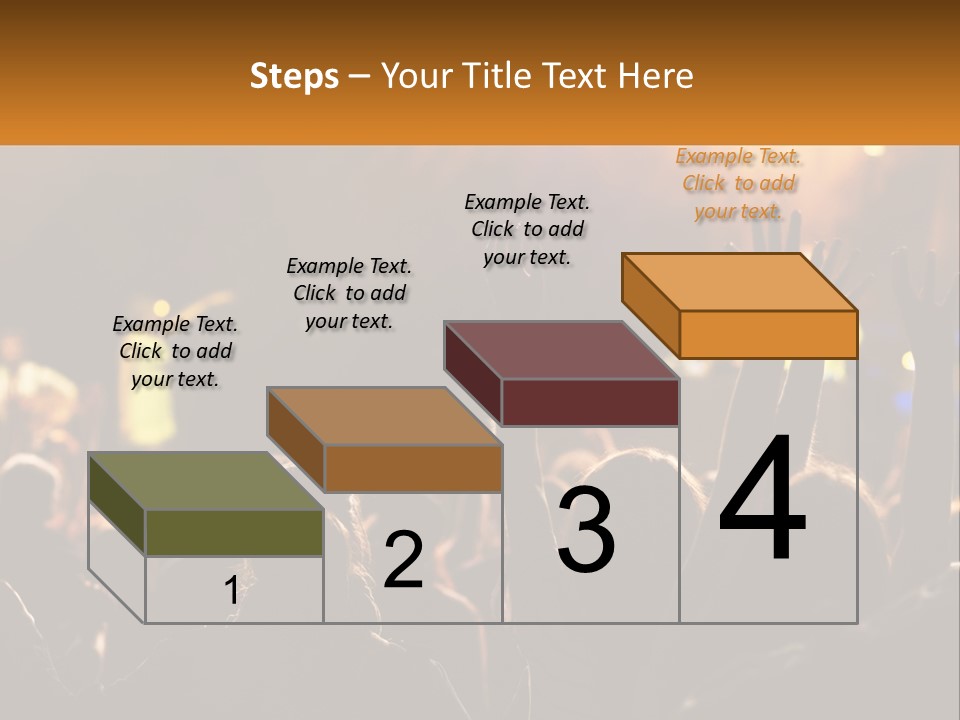 Steps – Your Title Text Here

Example Text. Click to add your text.

Example Text. Click to add your text.

Example Text. Click to add your text.

Example Text. Click to add your text.

1

2

3

4